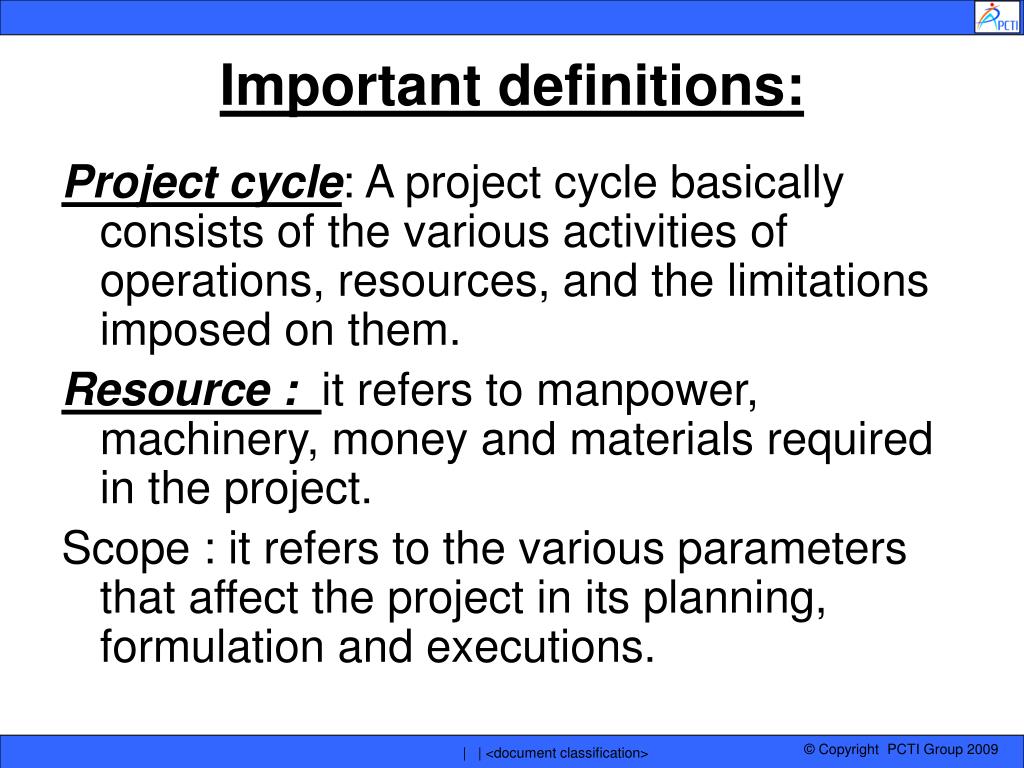 PCTI

Important definitions:

Project cycle: A project cycle basically consists of the various activities of operations, resources, and the limitations imposed on them.

Resource : it refers to manpower, machinery, money and materials required in the project.

Scope : it refers to the various parameters that affect the project in its planning, formulation and executions.

| | <document classification>

© Copyright PCTI Group 2009